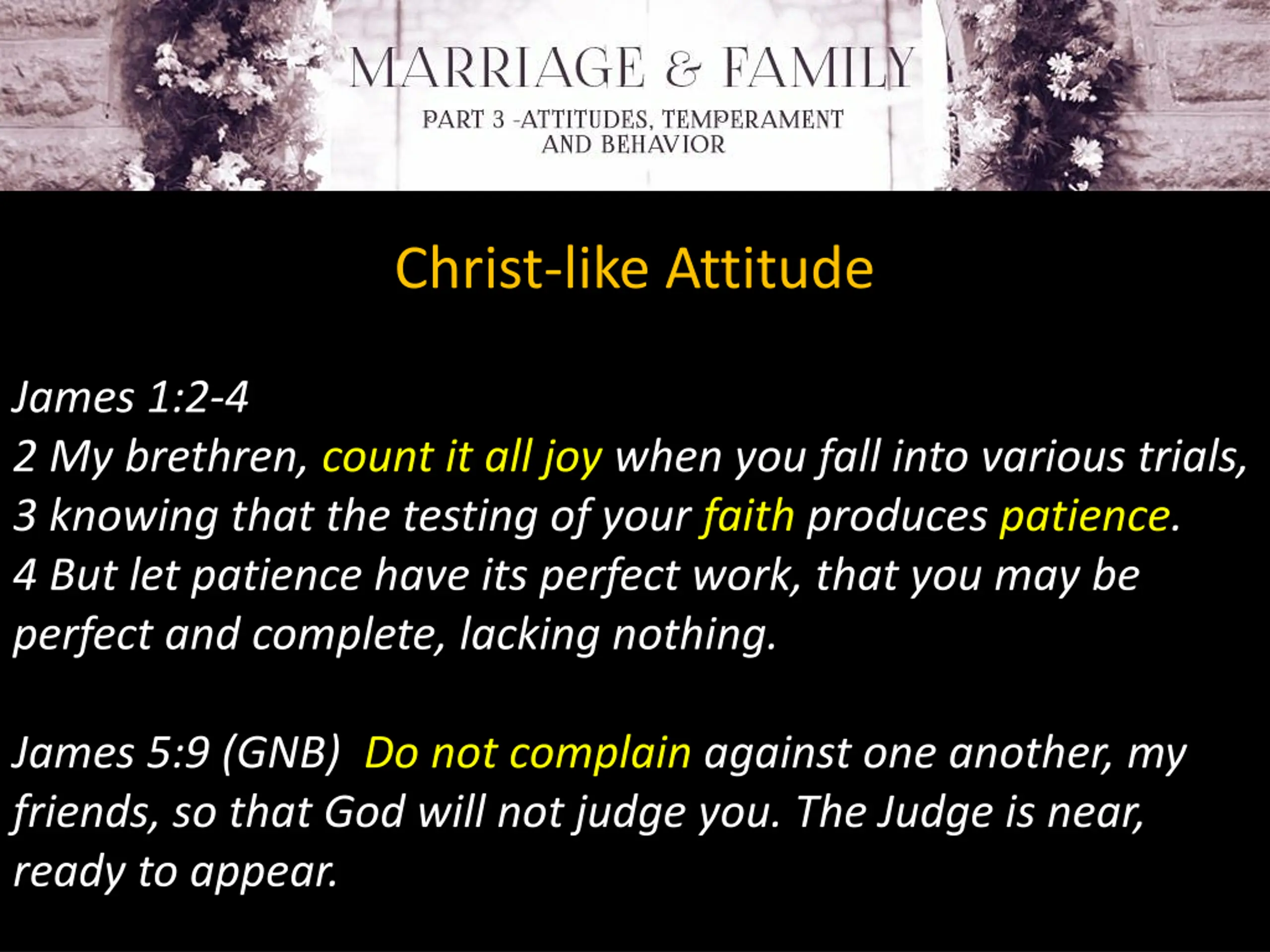 MARRIAGE & FAMILY

PART 3 -ATTITUDES, TEMPERAMENT AND BEHAVIOR

Christ-like Attitude

James 1:2-4
2 My brethren, count it all joy when you fall into various trials,
3 knowing that the testing of your faith produces patience.
4 But let patience have its perfect work, that you may be perfect and complete, lacking nothing.

James 5:9 (GNB) Do not complain against one another, my friends, so that God will not judge you. The Judge is near, ready to appear.